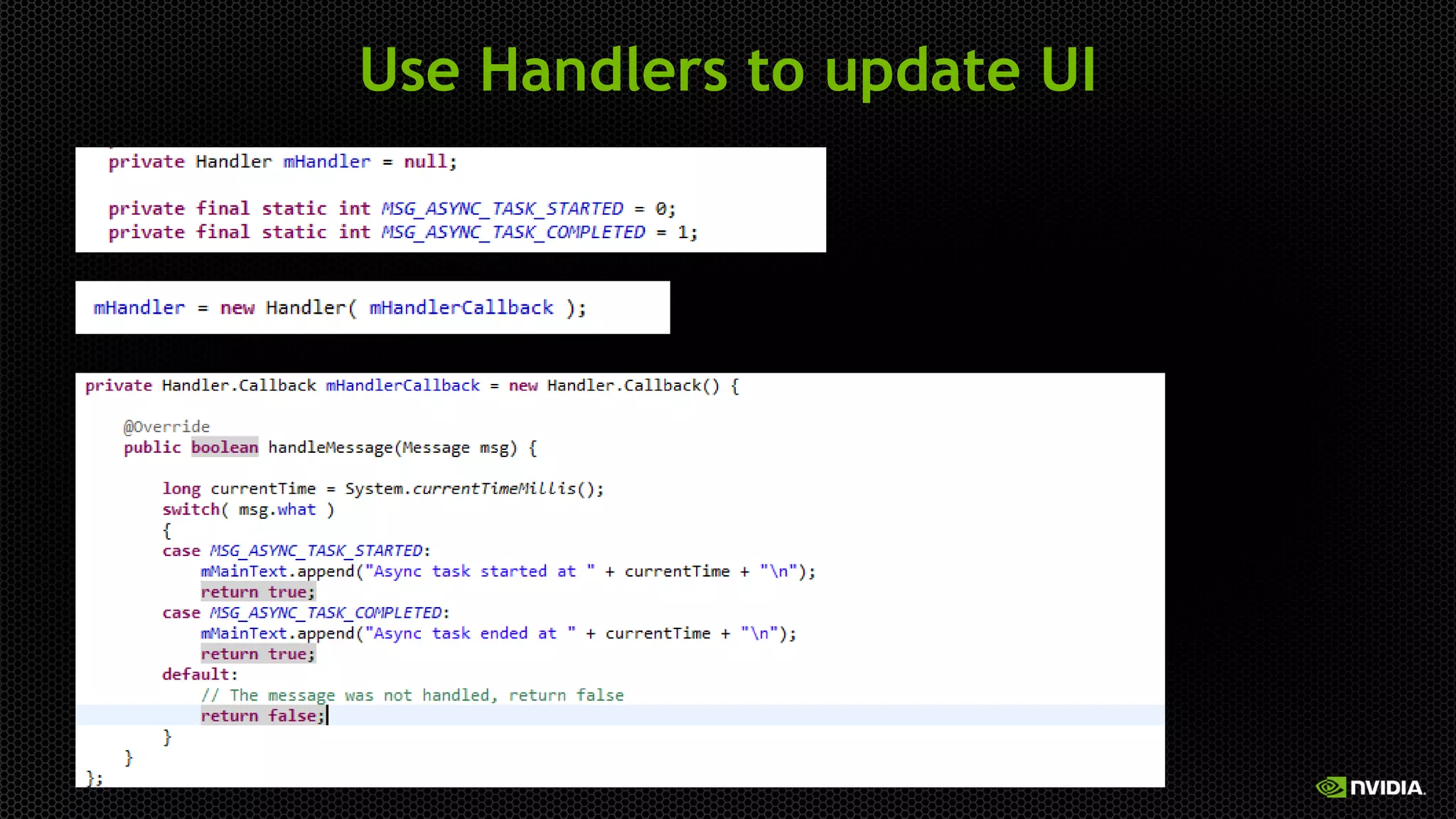 Use Handlers to update UI

private Handler mHandler = null;

private final static int MSG_ASYNC_TASK_STARTED = 0;
private final static int MSG_ASYNC_TASK_COMPLETED = 1;

mHandler = new Handler( mHandlerCallback );

private Handler.Callback mHandlerCallback = new Handler.Callback() {

    @Override
    public boolean handleMessage(Message msg) {

        long currentTime = System.currentTimeMillis();
        switch( msg.what )
        {
        case MSG_ASYNC_TASK_STARTED:
            mMainText.append("Async task started at " + currentTime + "\n");
            return true;
        case MSG_ASYNC_TASK_COMPLETED:
            mMainText.append("Async task ended at " + currentTime + "\n");
            return true;
        default:
            // The message was not handled, return false
            return false;
        }
    }
};

NVIDIA.